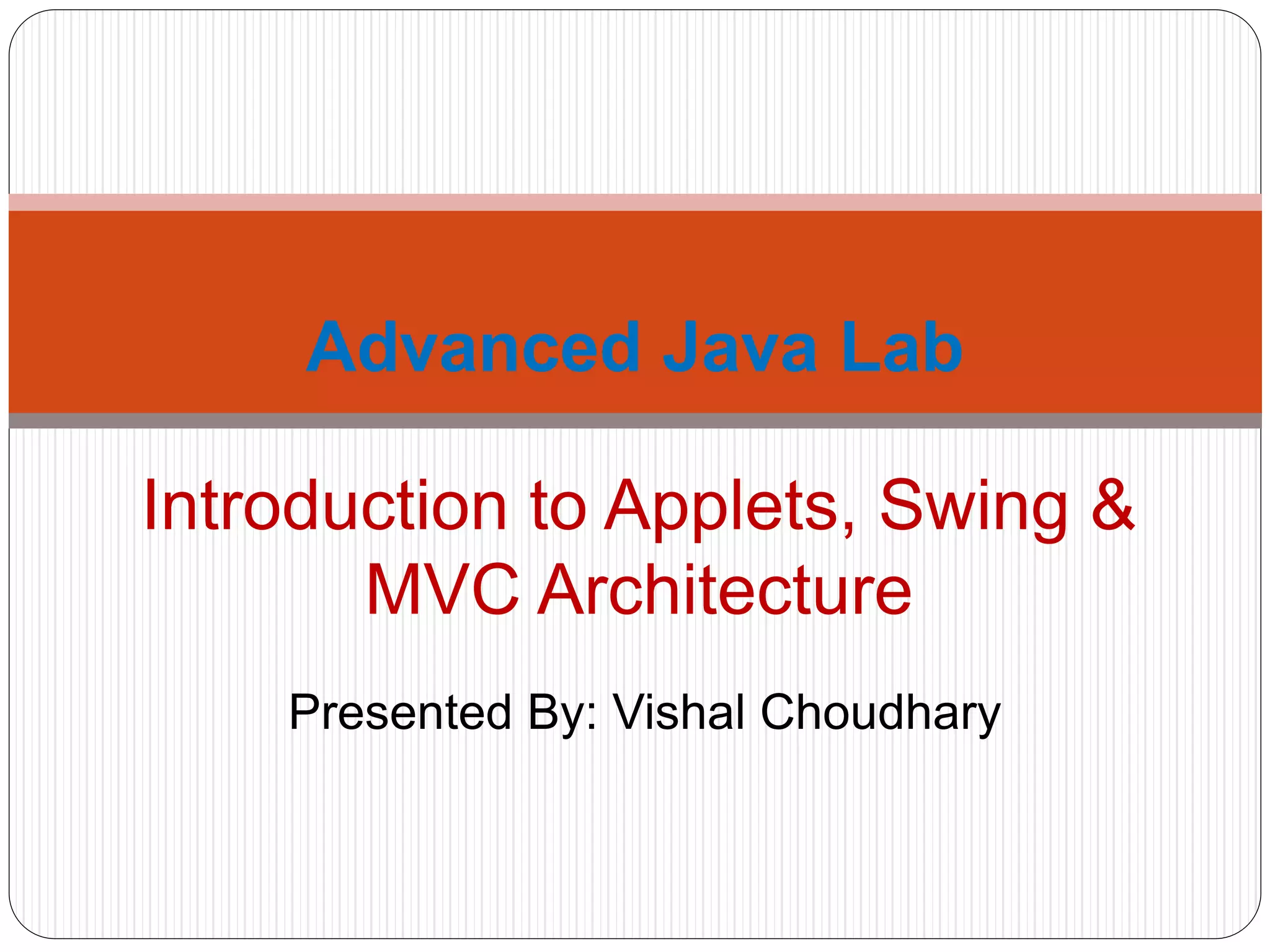 Advanced Java Lab

Introduction to Applets, Swing & MVC Architecture

Presented By: Vishal Choudhary